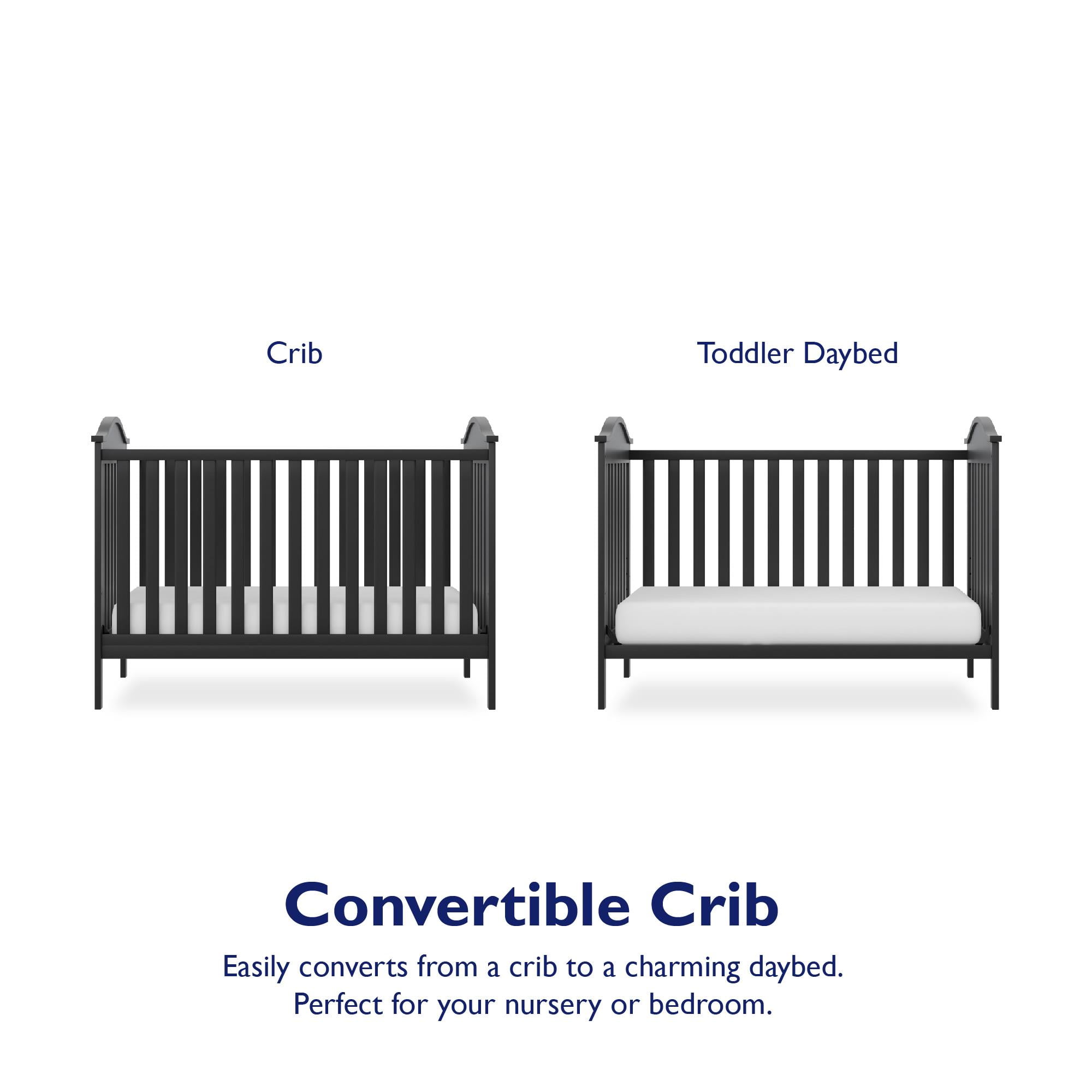 Crib

Toddler Daybed

Convertible Crib

Easily converts from a crib to a charming daybed. Perfect for your nursery or bedroom.